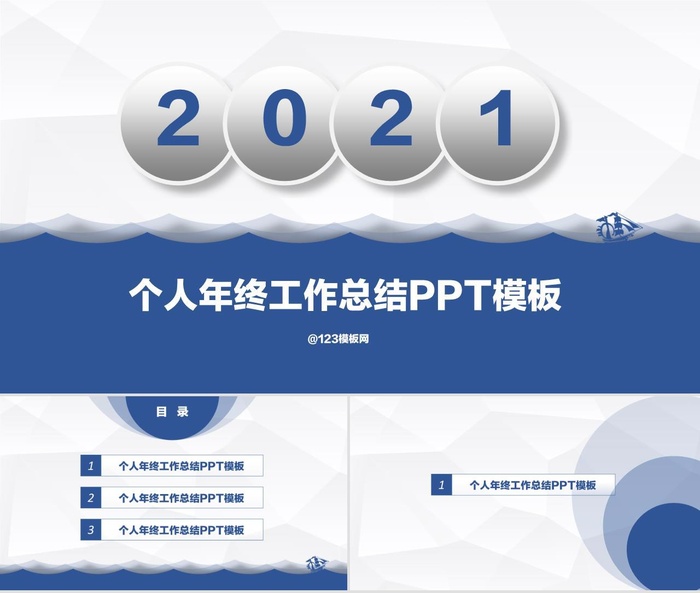 2 0 2 1

个人年终工作总结PPT模板

@123模板网

目 录

1 个人年终工作总结PPT模板

2 个人年终工作总结PPT模板

3 个人年终工作总结PPT模板

1 个人年终工作总结PPT模板